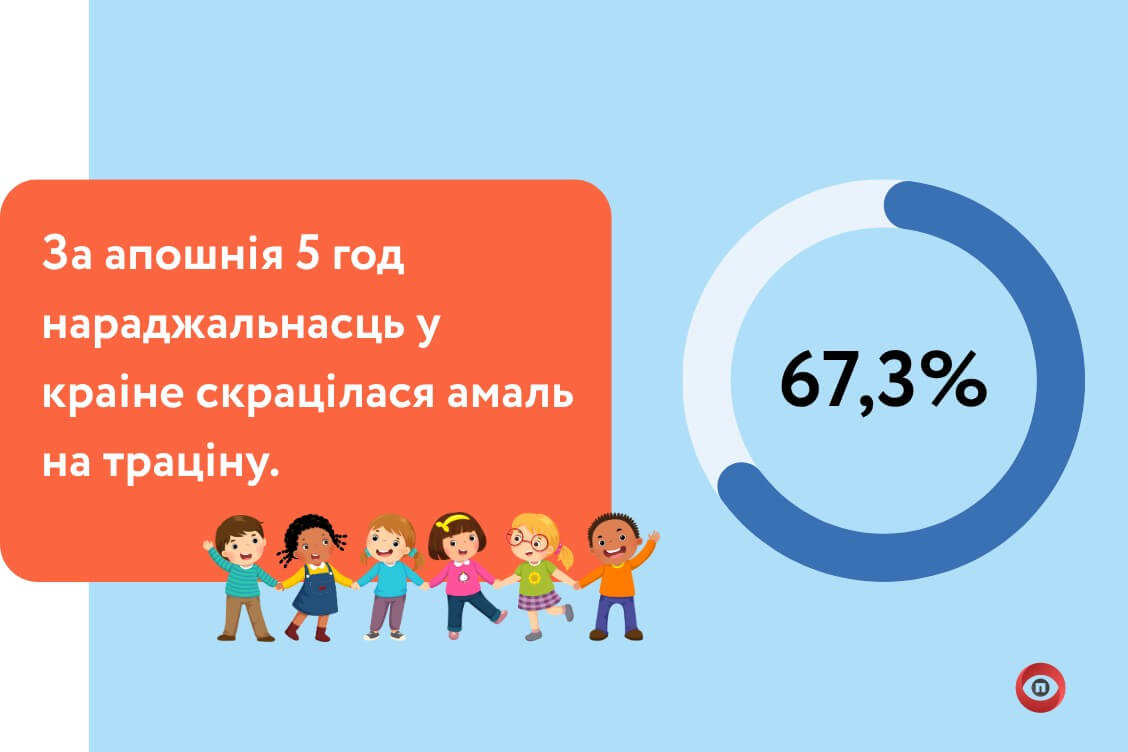 За апошнія 5 год нараджальнасць у краіне скрацілася амаль на траціну.

67,3%